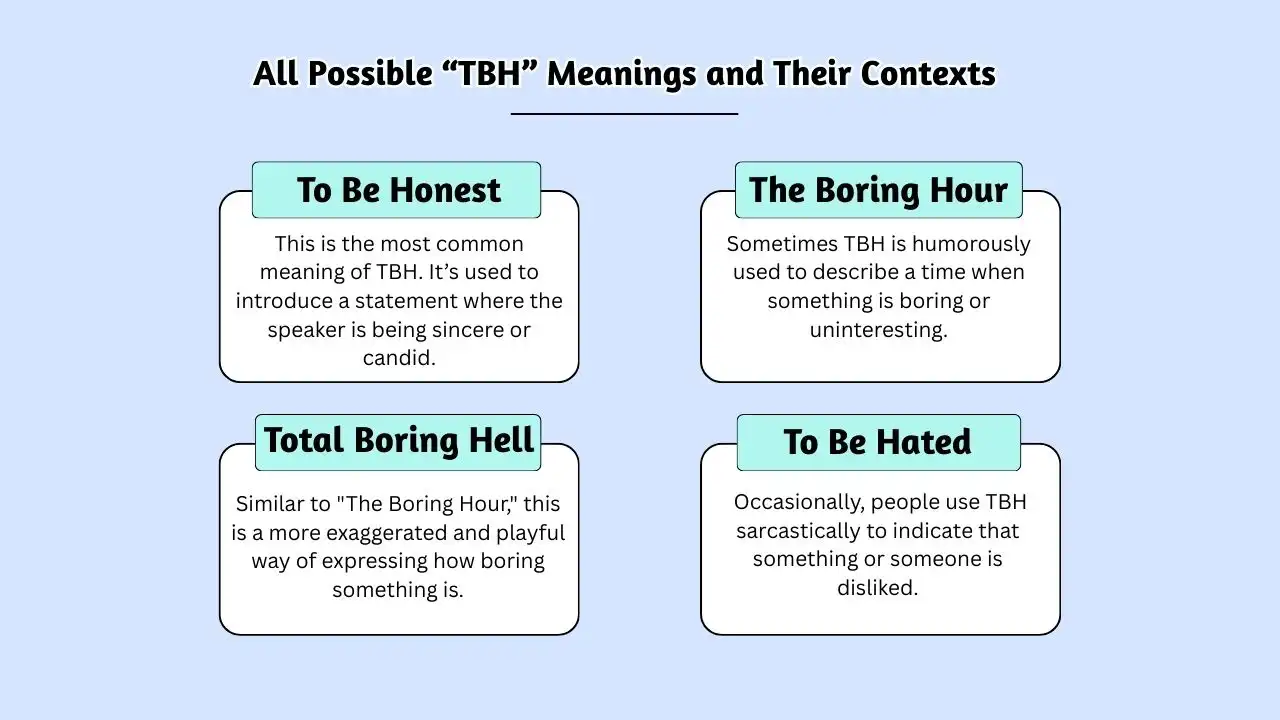 All Possible “TBH” Meanings and Their Contexts

To Be Honest

This is the most common meaning of TBH. It’s used to introduce a statement where the speaker is being sincere or candid.

The Boring Hour

Sometimes TBH is humorously used to describe a time when something is boring or uninteresting.

Total Boring Hell

Similar to "The Boring Hour," this is a more exaggerated and playful way of expressing how boring something is.

To Be Hated

Occasionally, people use TBH sarcastically to indicate that something or someone is disliked.